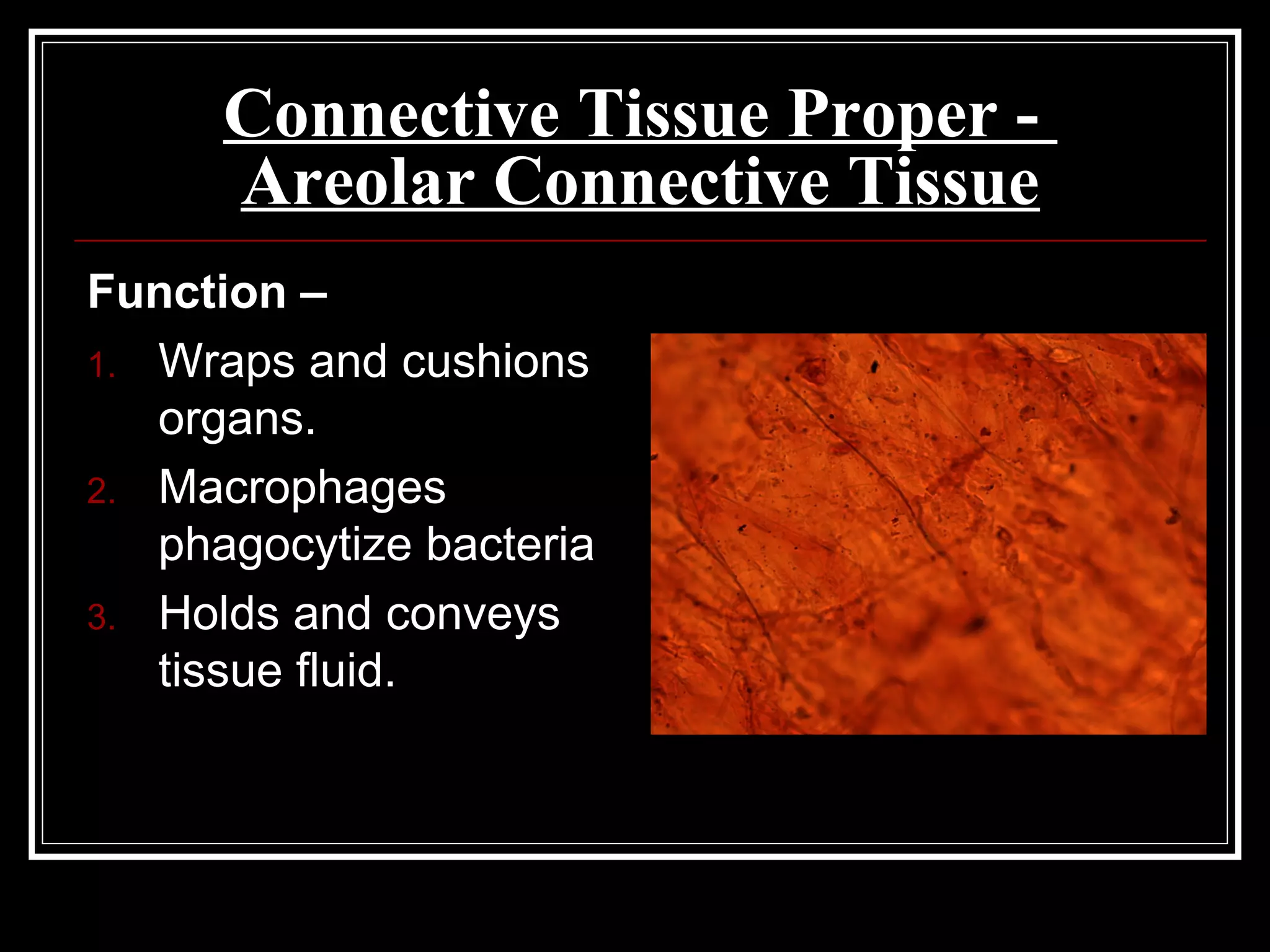 Connective Tissue Proper - Areolar Connective Tissue

Function –

1. Wraps and cushions organs.
2. Macrophages phagocytize bacteria
3. Holds and conveys tissue fluid.